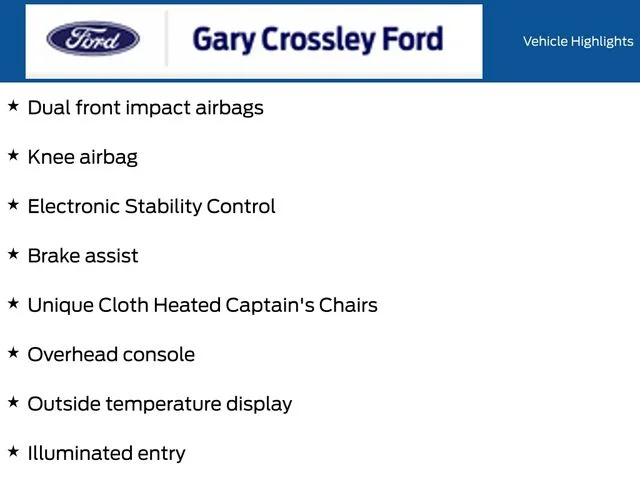 Ford

Gary Crossley Ford

Vehicle Highlights

★ Dual front impact airbags

★ Knee airbag

★ Electronic Stability Control

★ Brake assist

★ Unique Cloth Heated Captain's Chairs

★ Overhead console

★ Outside temperature display

★ Illuminated entry